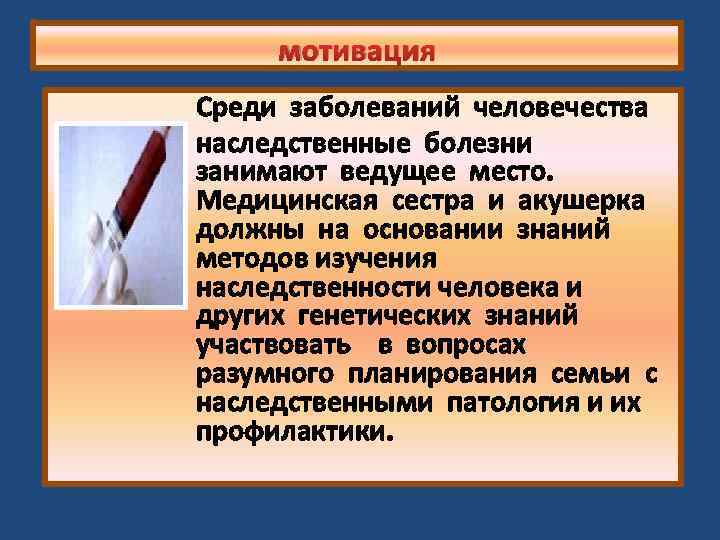 мотивация

Среди заболеваний человечества наследственные болезни занимают ведущее место. Медицинская сестра и акушерка должны на основании знаний методов изучения наследственности человека и других генетических знаний участвовать в вопросах разумного планирования семьи с наследственными патология и их профилактики.